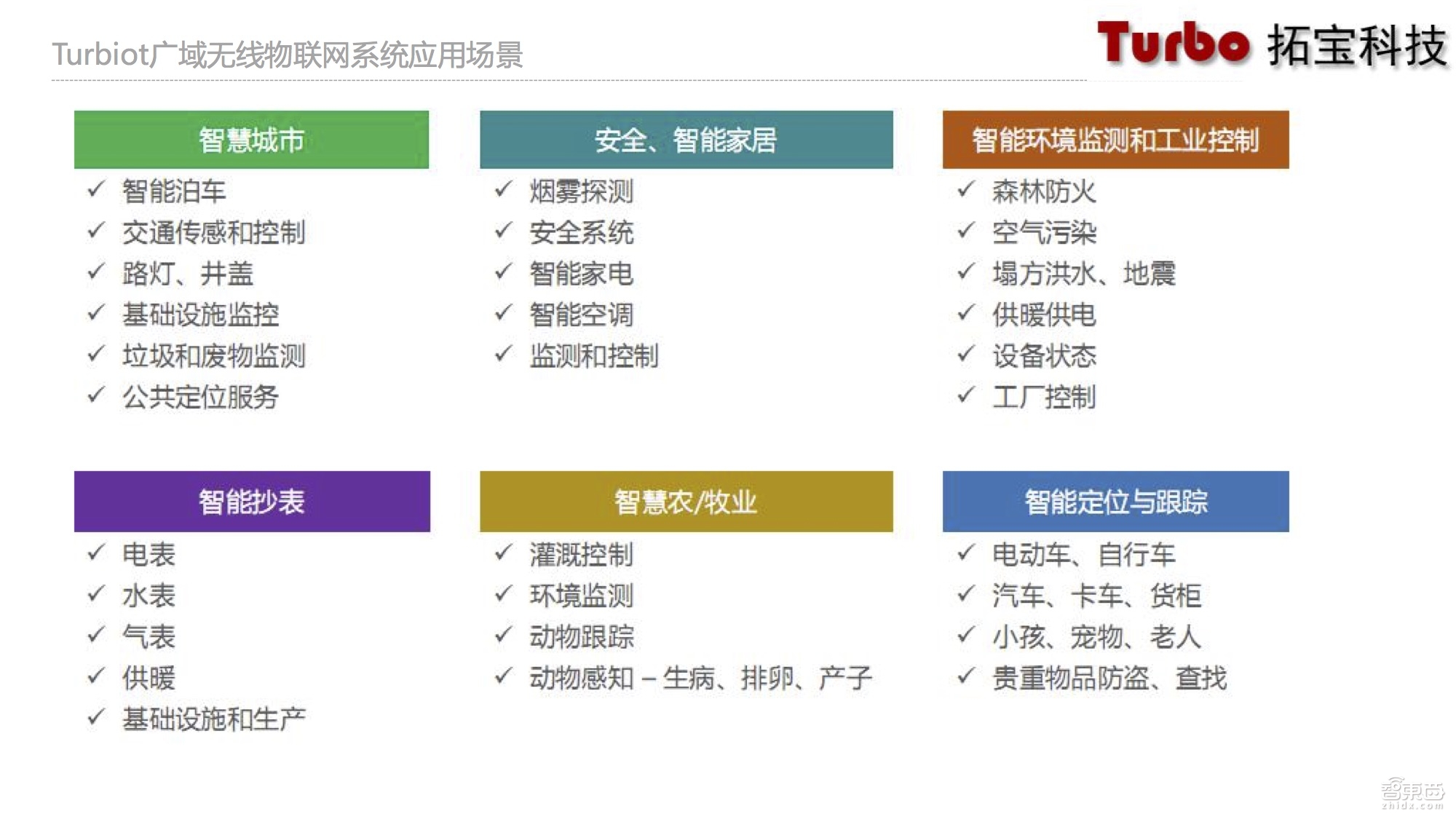 Turbiot广域无线物联网系统应用场景

Turbo 拓宝科技

智慧城市
✓ 智能泊车
✓ 交通传感和控制
✓ 路灯、井盖
✓ 基础设施监控
✓ 垃圾和废物监测
✓ 公共定位服务

安全、智能家居
✓ 烟雾探测
✓ 安全系统
✓ 智能家电
✓ 智能空调
✓ 监测和控制

智能环境监测和工业控制
✓ 森林防火
✓ 空气污染
✓ 塌方洪水、地震
✓ 供暖供电
✓ 设备状态
✓ 工厂控制

智能抄表
✓ 电表
✓ 水表
✓ 气表
✓ 供暖
✓ 基础设施和生产

智慧农/牧业
✓ 灌溉控制
✓ 环境监测
✓ 动物跟踪
✓ 动物感知 – 生病、排卵、产子

智能定位与跟踪
✓ 电动车、自行车
✓ 汽车、卡车、货柜
✓ 小孩、宠物、老人
✓ 贵重物品防盗、查找

智东西
zhidx.com